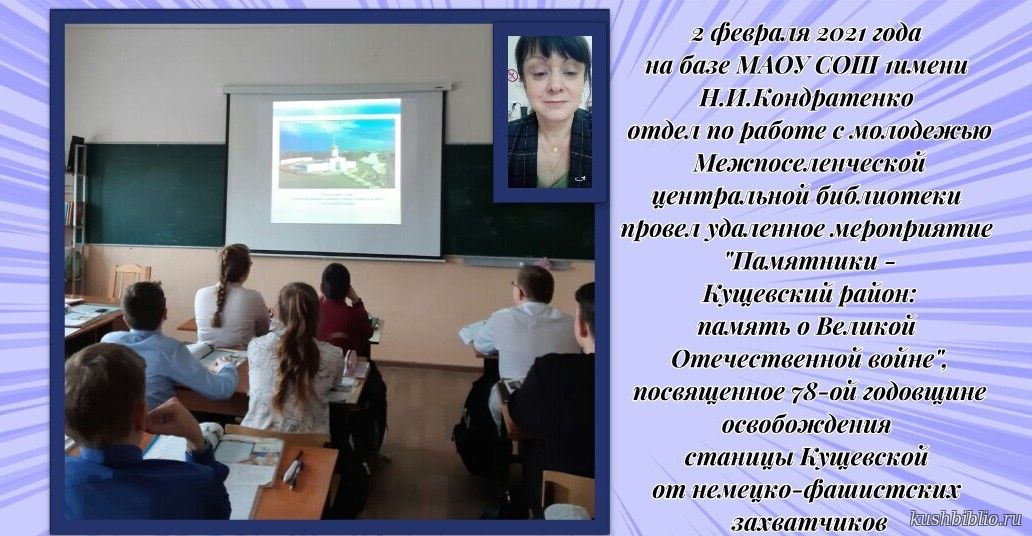 2 февраля 2021 года на базе МАОУ СОШ 1имени Н.И.Кондратенко отдел по работе с молодежью Межпоселенческой центральной библиотеки провел удаленное мероприятие "Памятники - Кущевский район: память о Великой Отечественной войне", посвященное 78-ой годовщине освобождения станицы Кущевской от немецко-фашистских захватчиков

kushbiblio.ru